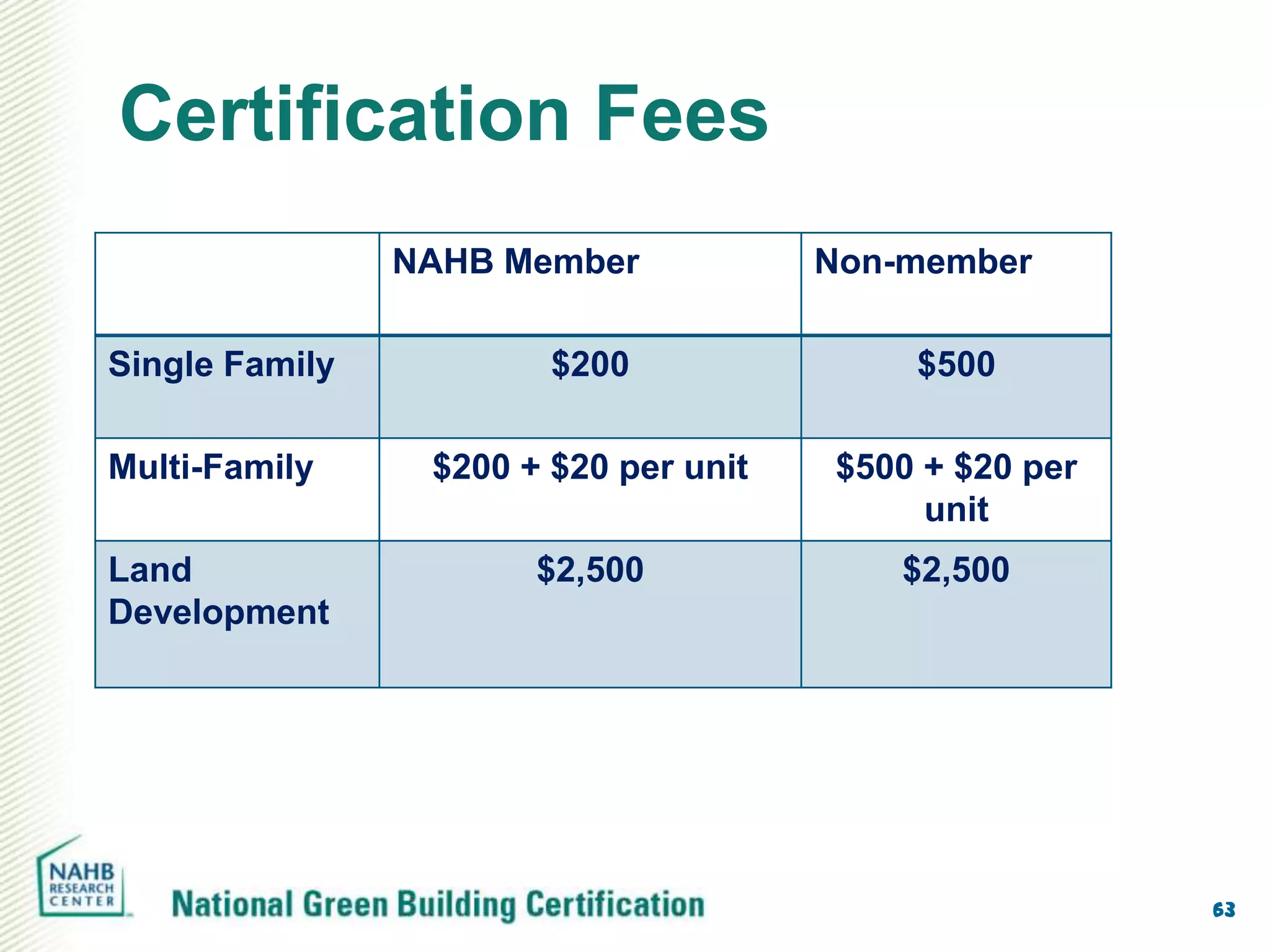 Certification Fees

| | NAHB Member | Non-member |
|---|---|---|
| Single Family | \$200 | \$500 |
| Multi-Family | \$200 + \$20 per unit | \$500 + \$20 per unit |
| Land Development | \$2,500 | \$2,500 |

NAHB RESEARCH CENTER

National Green Building Certification

63